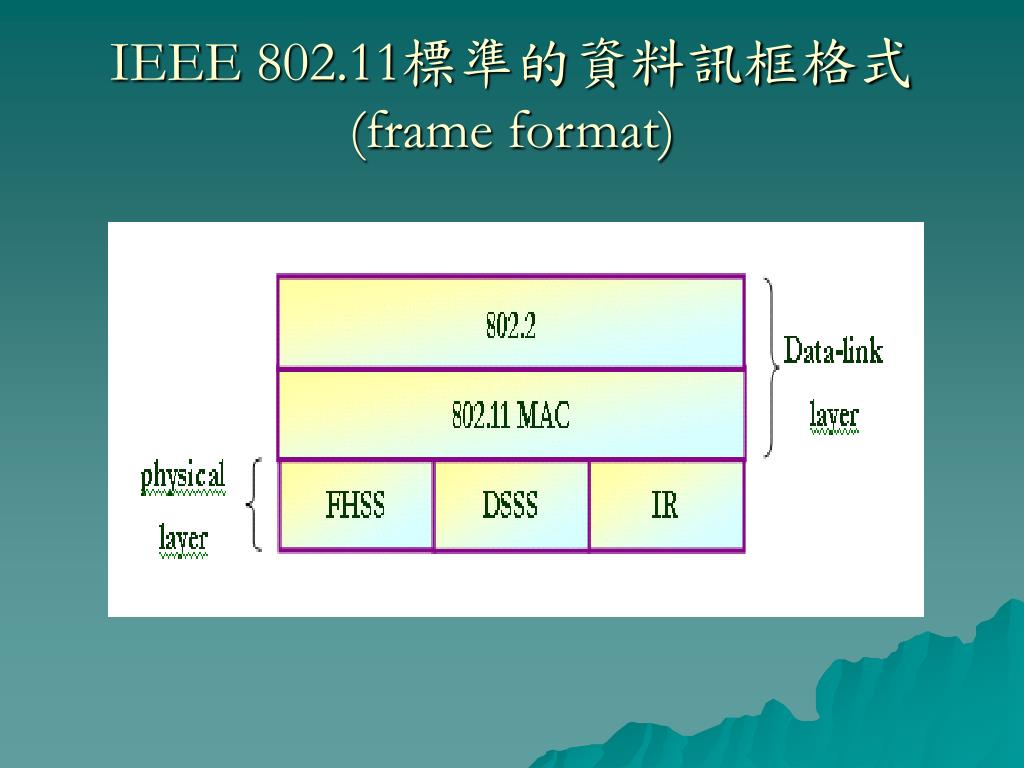 IEEE 802.11標準的資料訊框格式 (frame format)

802.2

802.11 MAC

FHSS

DSSS

IR

Data-link layer

physical layer